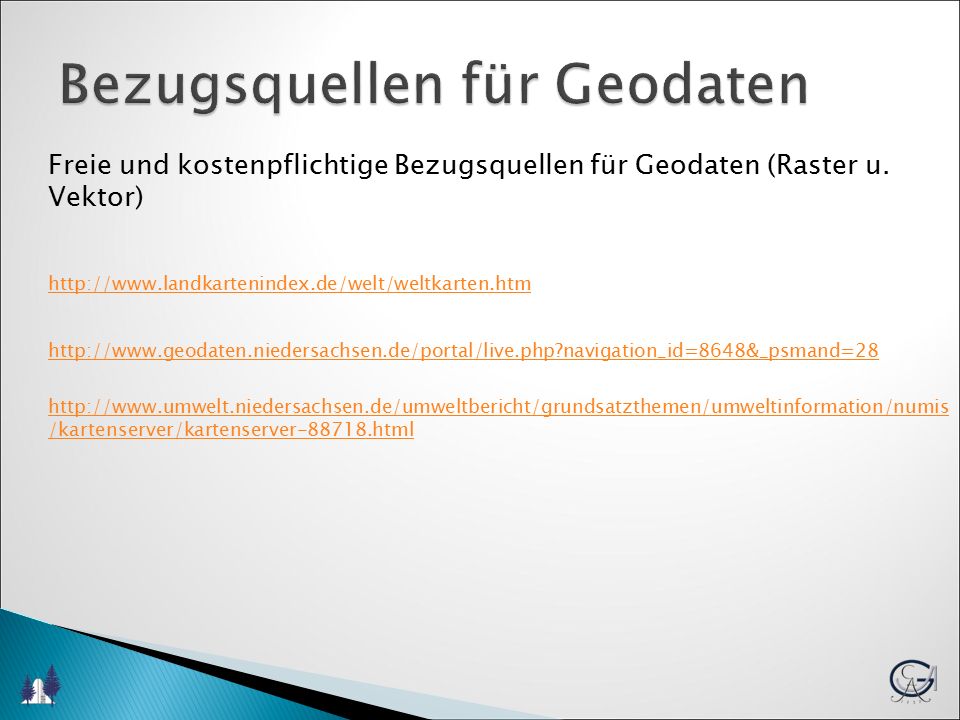 Bezugsquellen für Geodaten

Freie und kostenpflichtige Bezugsquellen für Geodaten (Raster u. Vektor)

http://www.landkartenindex.de/welt/weltkarten.htm

http://www.geodaten.niedersachsen.de/portal/live.php?navigation_id=8648&_psmand=28

http://www.umwelt.niedersachsen.de/umweltbericht/grundsatzthemen/umweltinformation/numis/kartenserver/kartenserver-88718.html